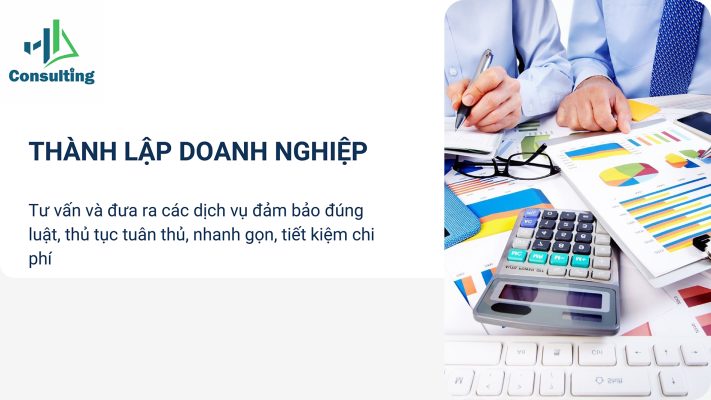 Consulting

THÀNH LẬP DOANH NGHIỆP

Tư vấn và đưa ra các dịch vụ đảm bảo đúng luật, thủ tục tuân thủ, nhanh gọn, tiết kiệm chi phí